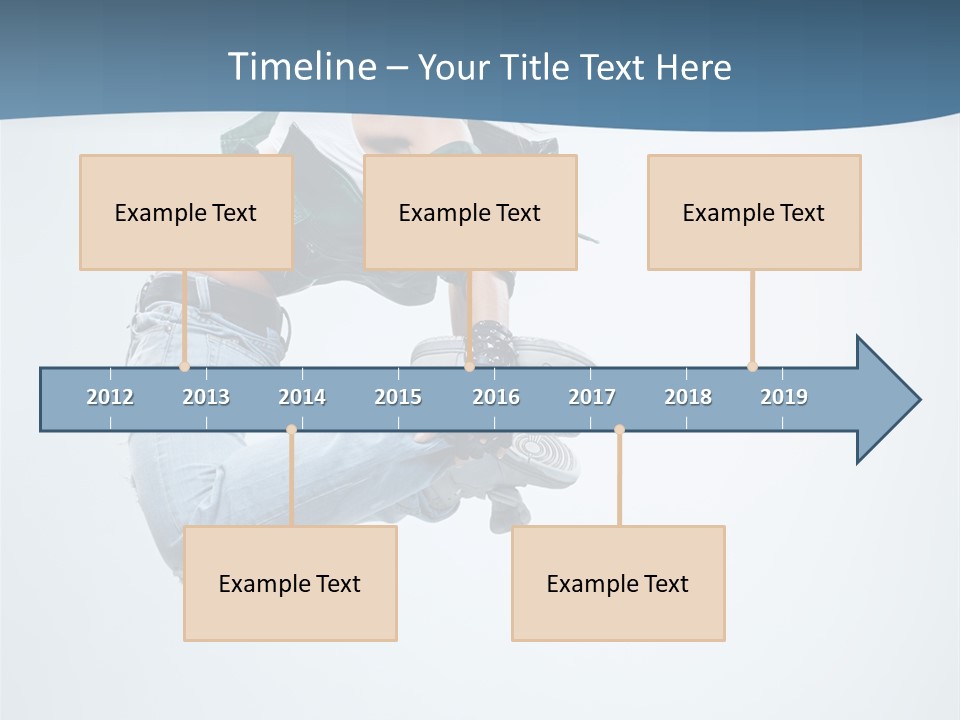 Timeline – Your Title Text Here

Example Text

Example Text

Example Text

2012 2013 2014 2015 2016 2017 2018 2019

Example Text

Example Text